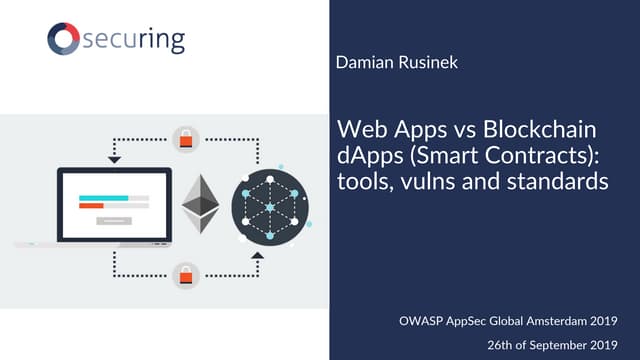 securing

Damian Rusinek

Web Apps vs Blockchain dApps (Smart Contracts): tools, vulns and standards

OWASP AppSec Global Amsterdam 2019

26th of September 2019